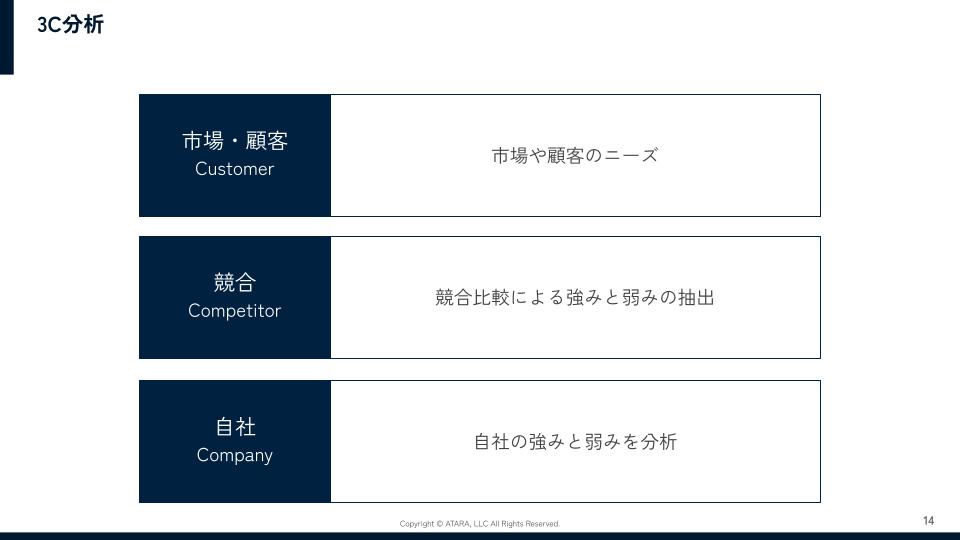 3C分析

市場・顧客
Customer

市場や顧客のニーズ

競合
Competitor

競合比較による強みと弱みの抽出

自社
Company

自社の強みと弱みを分析

Copyright © ATARA, LLC All Rights Reserved.

14